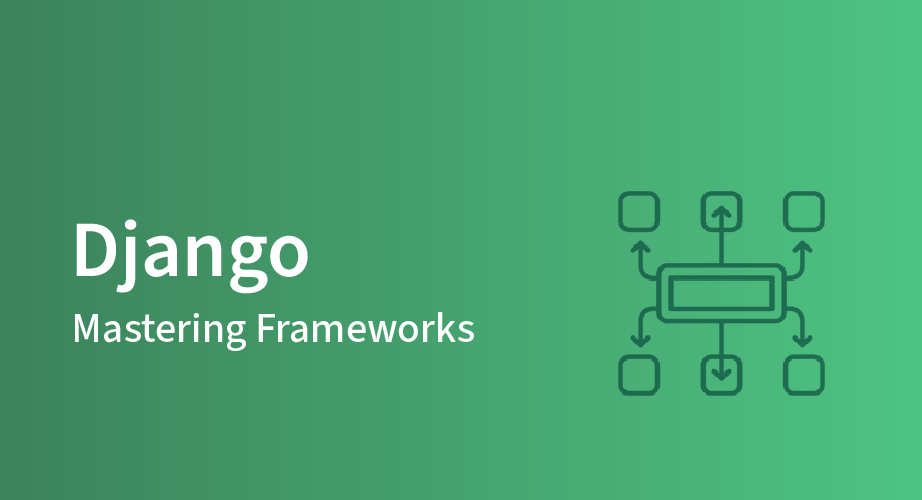 Django
Mastering Frameworks